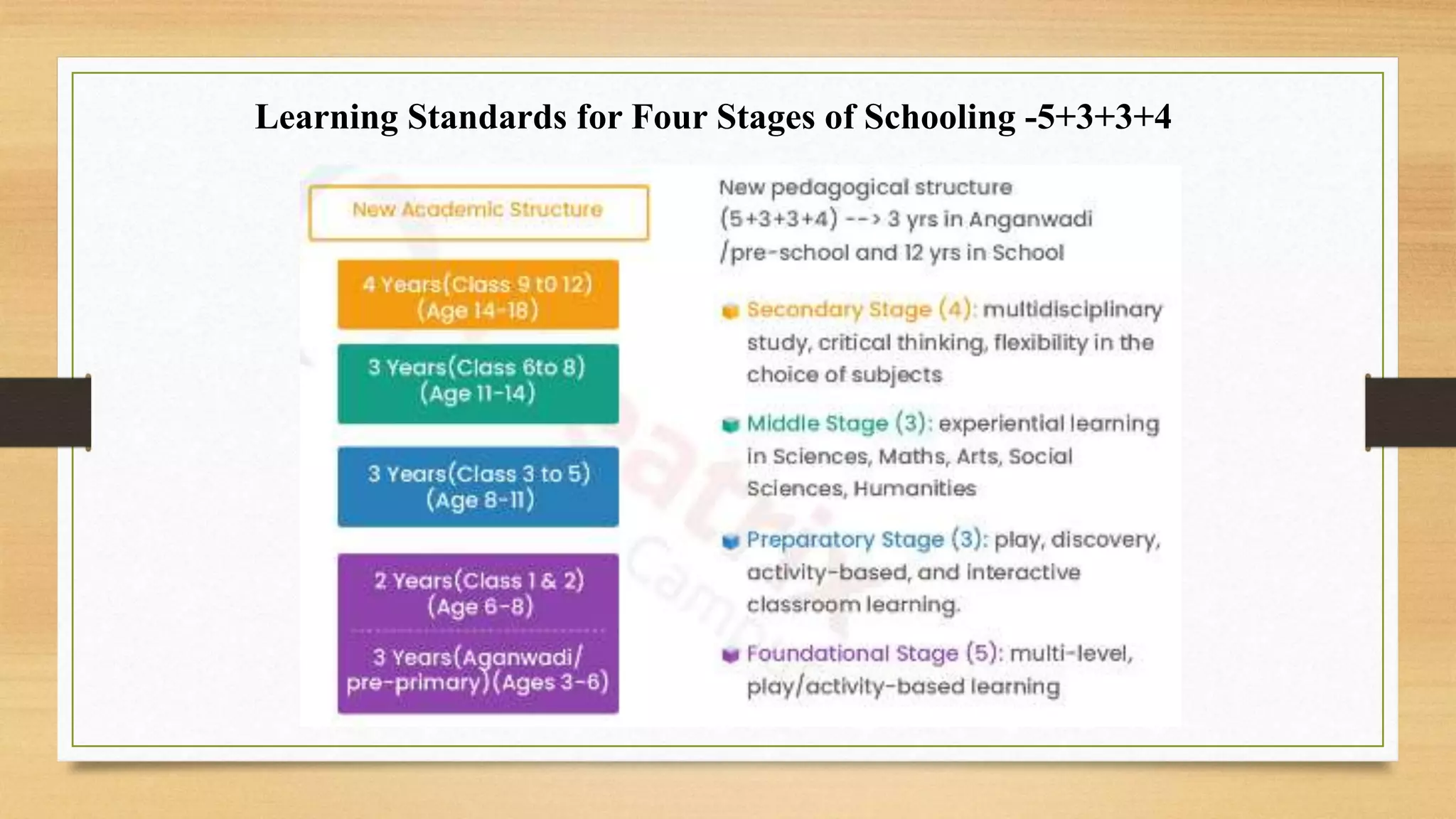 Learning Standards for Four Stages of Schooling -5+3+3+4

New Academic Structure

4 Years(Class 9 t0 12) (Age 14-18)

3 Years(Class 6to 8) (Age 11-14)

3 Years(Class 3 to 5) (Age 8-11)

2 Years(Class 1 & 2) (Age 6-8)

3 Years(Aganwadi/ pre-primary)(Ages 3-6)

New pedagogical structure (5+3+3+4) --> 3 yrs in Anganwadi /pre-school and 12 yrs in School

Secondary Stage (4): multidisciplinary study, critical thinking, flexibility in the choice of subjects

Middle Stage (3): experiential learning in Sciences, Maths, Arts, Social Sciences, Humanities

Preparatory Stage (3): play, discovery, activity-based, and interactive classroom learning.

Foundational Stage (5): multi-level, play/activity-based learning